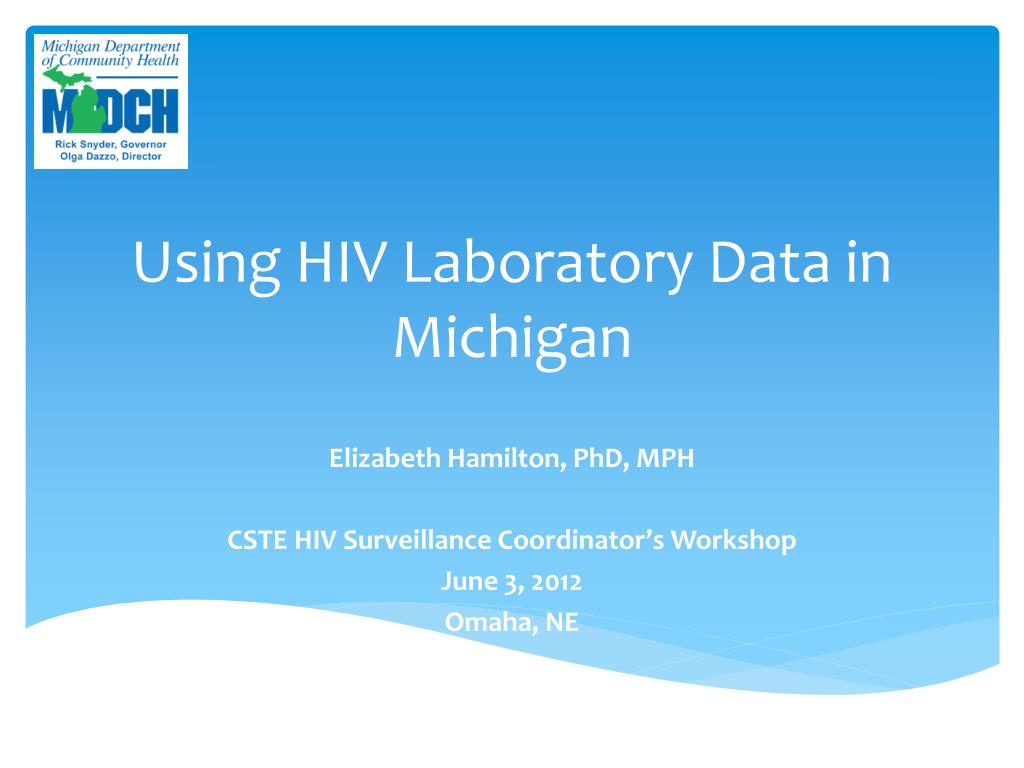 Michigan Department of Community Health

MDCH

Rick Snyder, Governor
Olga Dazzo, Director

Using HIV Laboratory Data in Michigan

Elizabeth Hamilton, PhD, MPH

CSTE HIV Surveillance Coordinator's Workshop
June 3, 2012
Omaha, NE